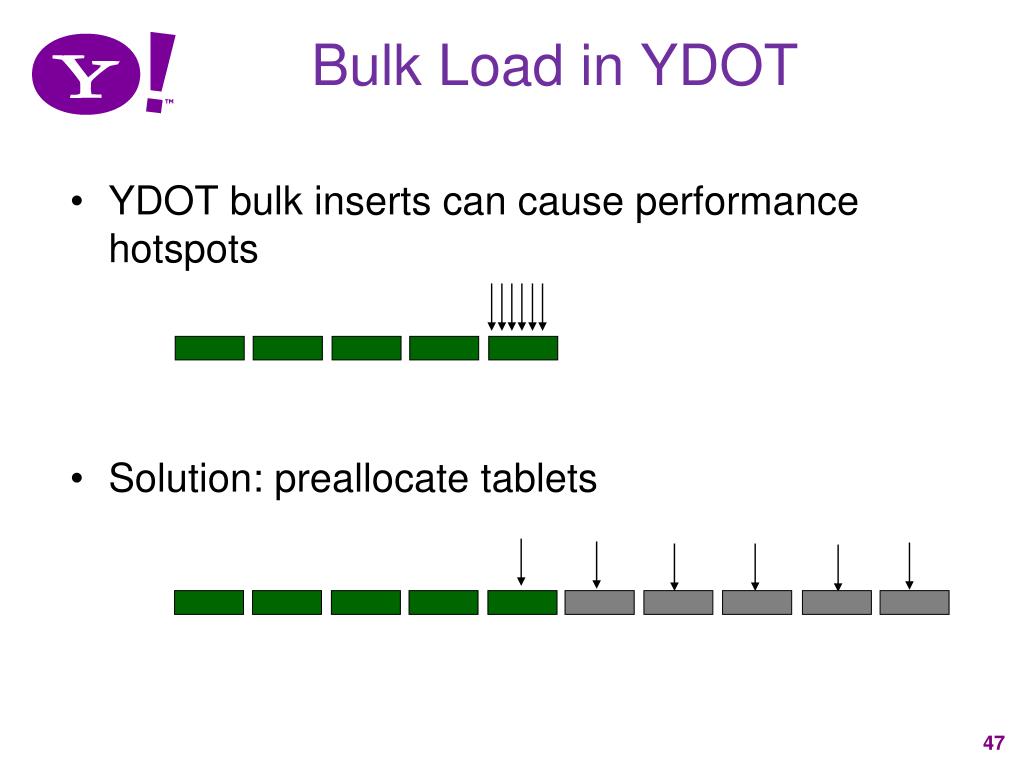 Y!™

Bulk Load in YDOT

• YDOT bulk inserts can cause performance hotspots

• Solution: preallocate tablets

47